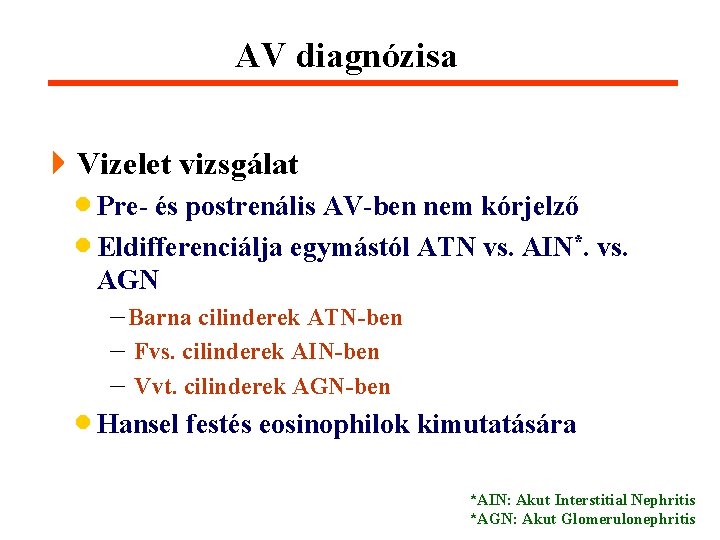 AV diagnózisa

Vizelet vizsgálat

Pre- és postrenális AV-ben nem kórjelző

Eldifferenciálja egymástól ATN vs. AIN*. vs. AGN

– Barna cilinderek ATN-ben

– Fvs. cilinderek AIN-ben

– Vvt. cilinderek AGN-ben

Hansel festés eosinophilok kimutatására

*AIN: Akut Interstitial Nephritis
*AGN: Akut Glomerulonephritis